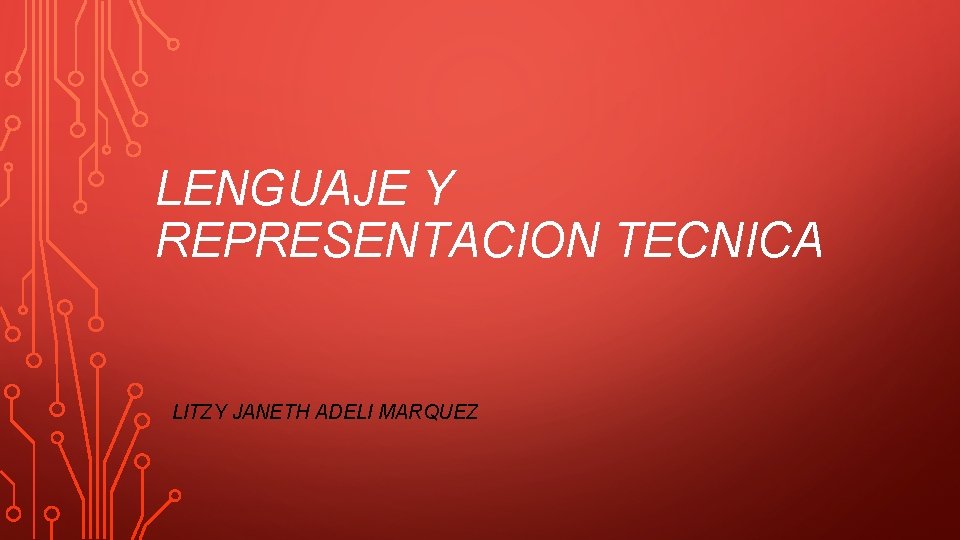 LENGUAJE Y REPRESENTACION TECNICA

LITZY JANETH ADELI MARQUEZ